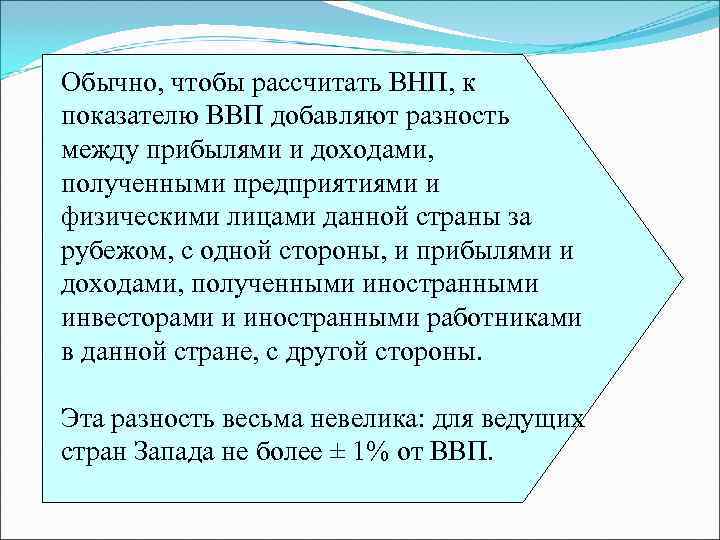 Обычно, чтобы рассчитать ВНП, к показателю ВВП добавляют разность между прибылями и доходами, полученными предприятиями и физическими лицами данной страны за рубежом, с одной стороны, и прибылями и доходами, полученными иностранными инвесторами и иностранными работниками в данной стране, с другой стороны.

Эта разность весьма невелика: для ведущих стран Запада не более ± 1% от ВВП.